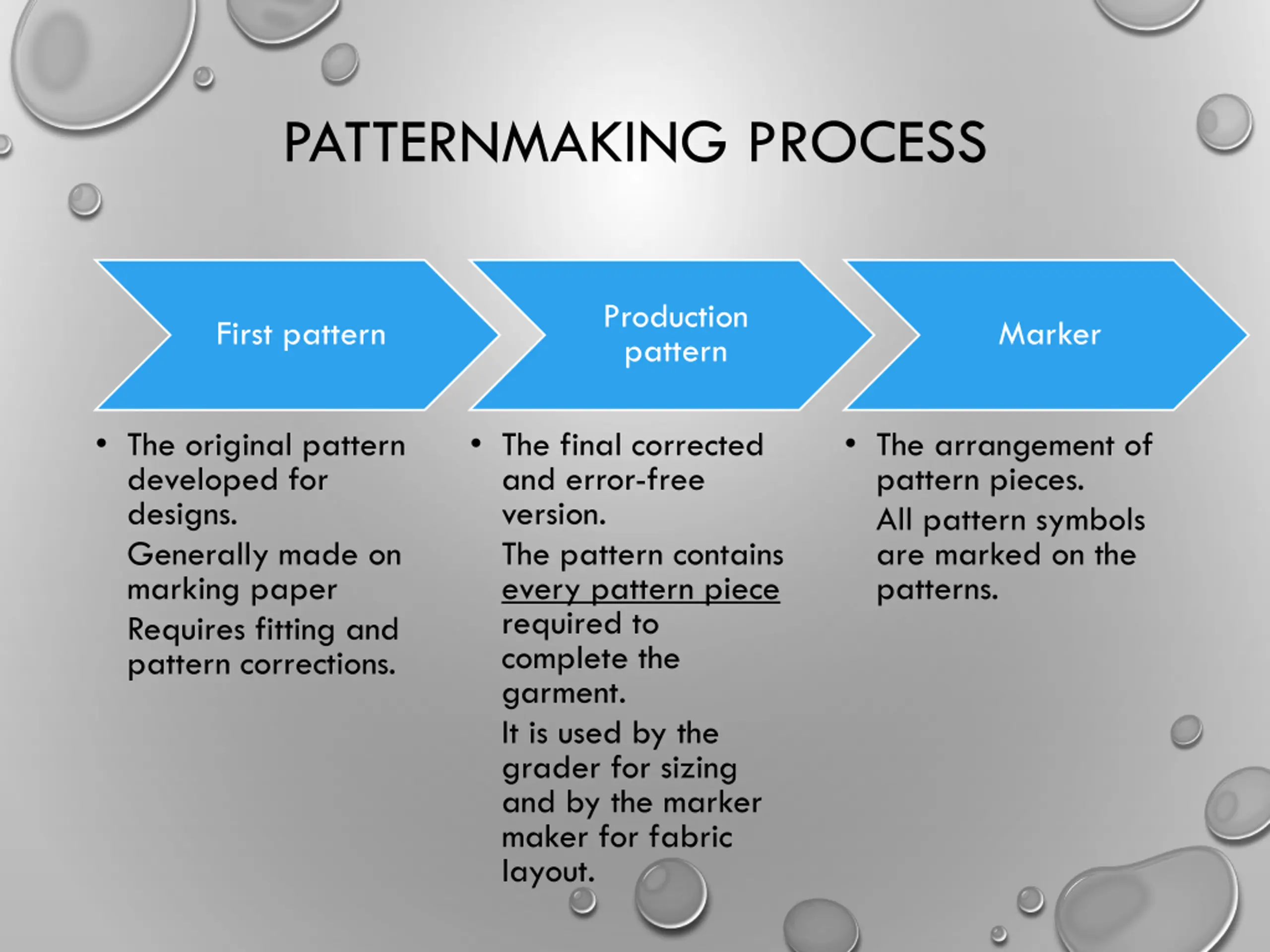 PATTERNMAKING PROCESS

First pattern

• The original pattern developed for designs.
Generally made on marking paper
Requires fitting and pattern corrections.

Production pattern

• The final corrected and error-free version.
The pattern contains every pattern piece required to complete the garment.
It is used by the grader for sizing and by the marker maker for fabric layout.

Marker

• The arrangement of pattern pieces.
All pattern symbols are marked on the patterns.